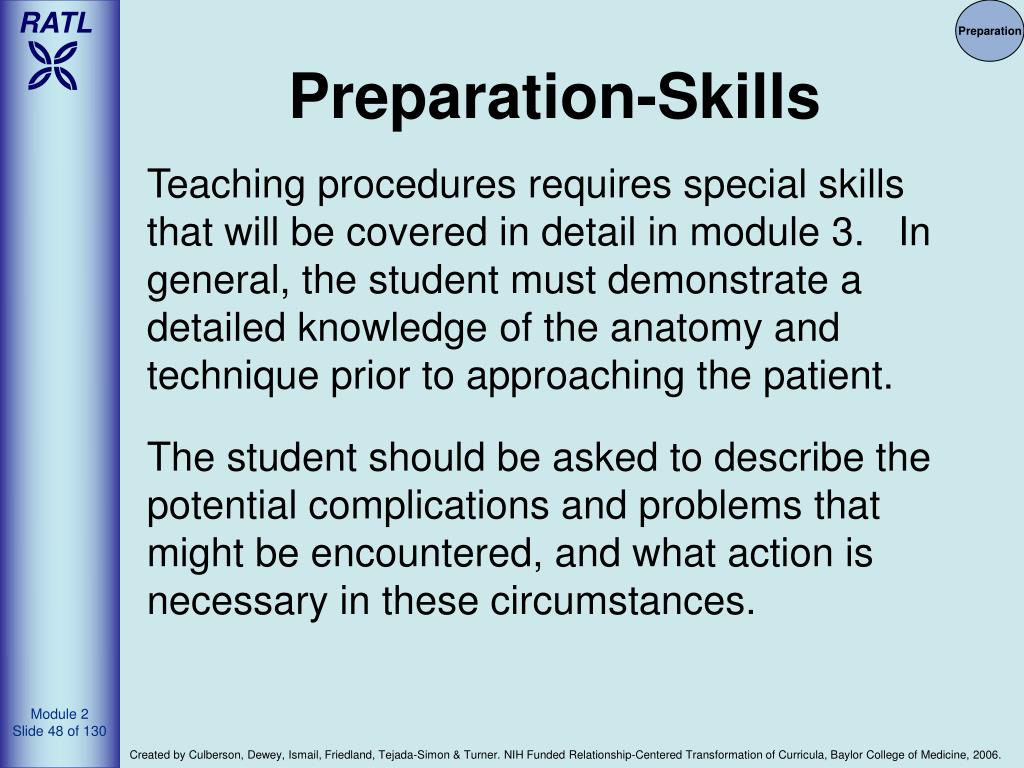 RATL

Preparation

Preparation-Skills

Teaching procedures requires special skills that will be covered in detail in module 3. In general, the student must demonstrate a detailed knowledge of the anatomy and technique prior to approaching the patient.

The student should be asked to describe the potential complications and problems that might be encountered, and what action is necessary in these circumstances.

Module 2
Slide 48 of 130

Created by Culberson, Dewey, Ismail, Friedland, Tejada-Simon & Turner. NIH Funded Relationship-Centered Transformation of Curricula, Baylor College of Medicine, 2006.